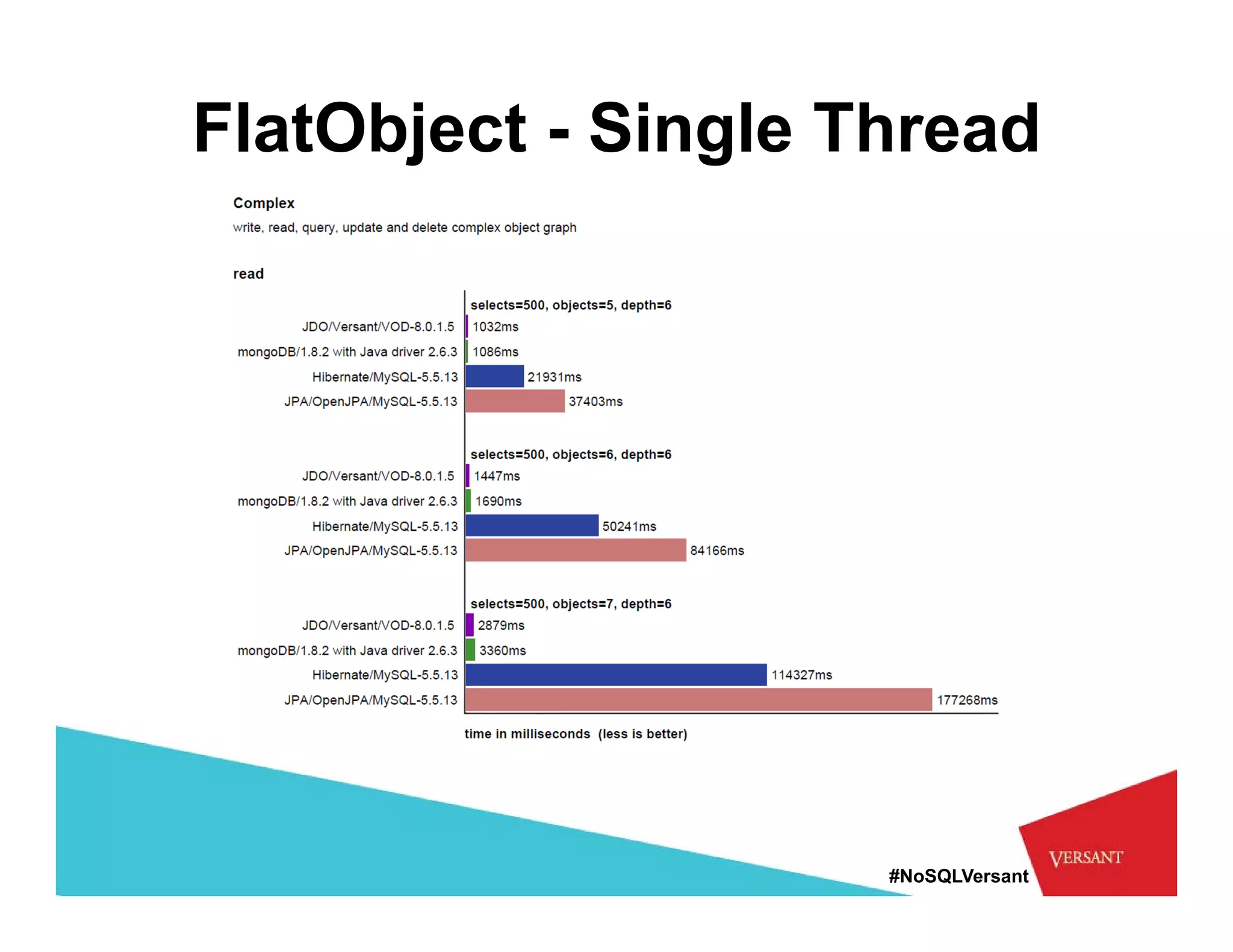 FlatObject - Single Thread

Complex
write, read, query, update and delete complex object graph

read

selects=500, objects=5, depth=6
JDO/Versant/VOD-8.0.1.5 1032ms
mongoDB/1.8.2 with Java driver 2.6.3 1086ms
Hibernate/MySQL-5.5.13 21931ms
JPA/OpenJPA/MySQL-5.5.13 37403ms

selects=500, objects=6, depth=6
JDO/Versant/VOD-8.0.1.5 1447ms
mongoDB/1.8.2 with Java driver 2.6.3 1690ms
Hibernate/MySQL-5.5.13 50241ms
JPA/OpenJPA/MySQL-5.5.13 84166ms

selects=500, objects=7, depth=6
JDO/Versant/VOD-8.0.1.5 2879ms
mongoDB/1.8.2 with Java driver 2.6.3 3360ms
Hibernate/MySQL-5.5.13 114327ms
JPA/OpenJPA/MySQL-5.5.13 177268ms

time in milliseconds (less is better)

#NoSQLVersant

VERSANT